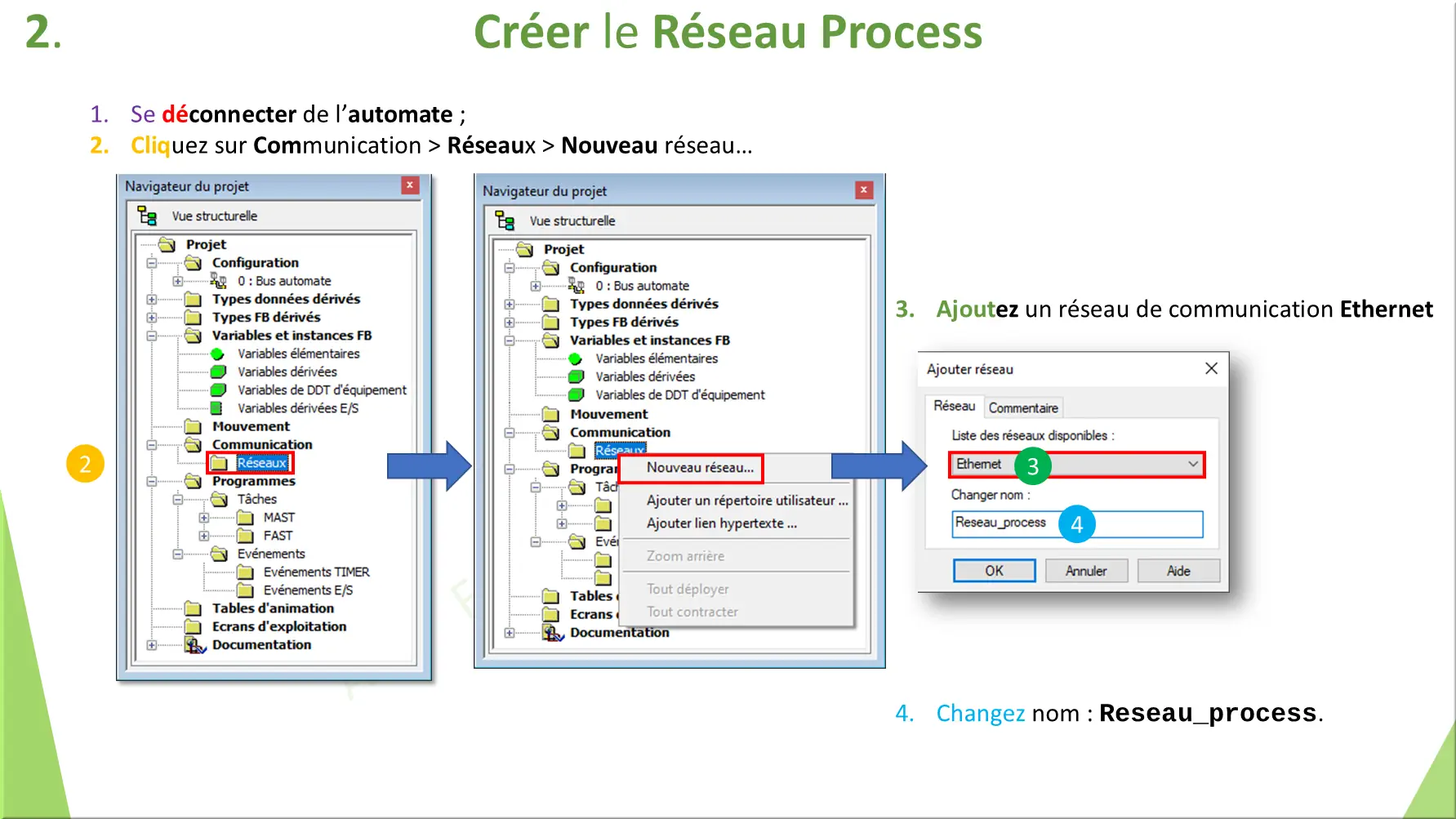 2. Créer le Réseau Process

1. Se déconnecter de l'automate ;
2. Cliquez sur Communication > Réseaux > Nouveau réseau…

Navigateur du projet
Vue structurelle
Projet
Configuration
0 : Bus automate
Types données dérivés
Types FB dérivés
Variables et instances FB
Variables élémentaires
Variables dérivées
Variables de DDT d'équipement
Variables dérivées E/S
Mouvement
Communication
Réseaux
Programmes
Tâches
MAST
FAST
Evénements
Evénements TIMER
Evénements E/S
Tables d'animation
Ecrans d'exploitation
Documentation

2

Navigateur du projet
Vue structurelle
Projet
Configuration
0 : Bus automate
Types données dérivés
Types FB dérivés
Variables et instances FB
Variables élémentaires
Variables dérivées
Variables de DDT d'équipement
Mouvement
Communication
Réseaux
Progra
Tâc
Evé
Tables
Ecrans
Documentation
Nouveau réseau...
Ajouter un répertoire utilisateur ...
Ajouter lien hypertexte ...
Zoom arrière
Tout déployer
Tout contracter

3. Ajoutez un réseau de communication Ethernet

Ajouter réseau
Réseau
Commentaire
Liste des réseaux disponibles :
Ethernet
3
Changer nom :
Reseau_process
4
OK
Annuler
Aide

4. Changez nom : Reseau_process.